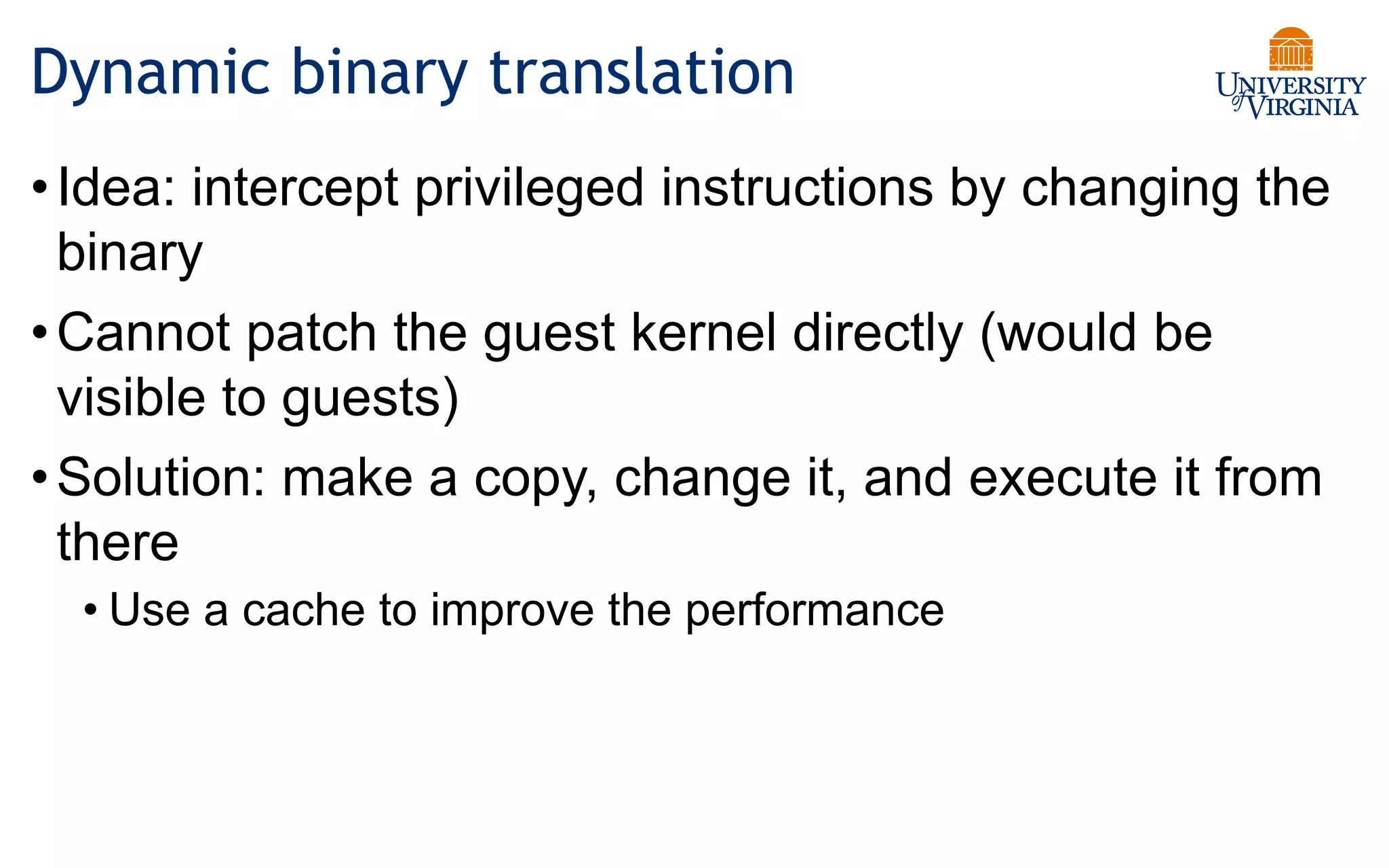 Dynamic binary translation

UNIVERSITY of VIRGINIA

• Idea: intercept privileged instructions by changing the binary

• Cannot patch the guest kernel directly (would be visible to guests)

• Solution: make a copy, change it, and execute it from there

• Use a cache to improve the performance